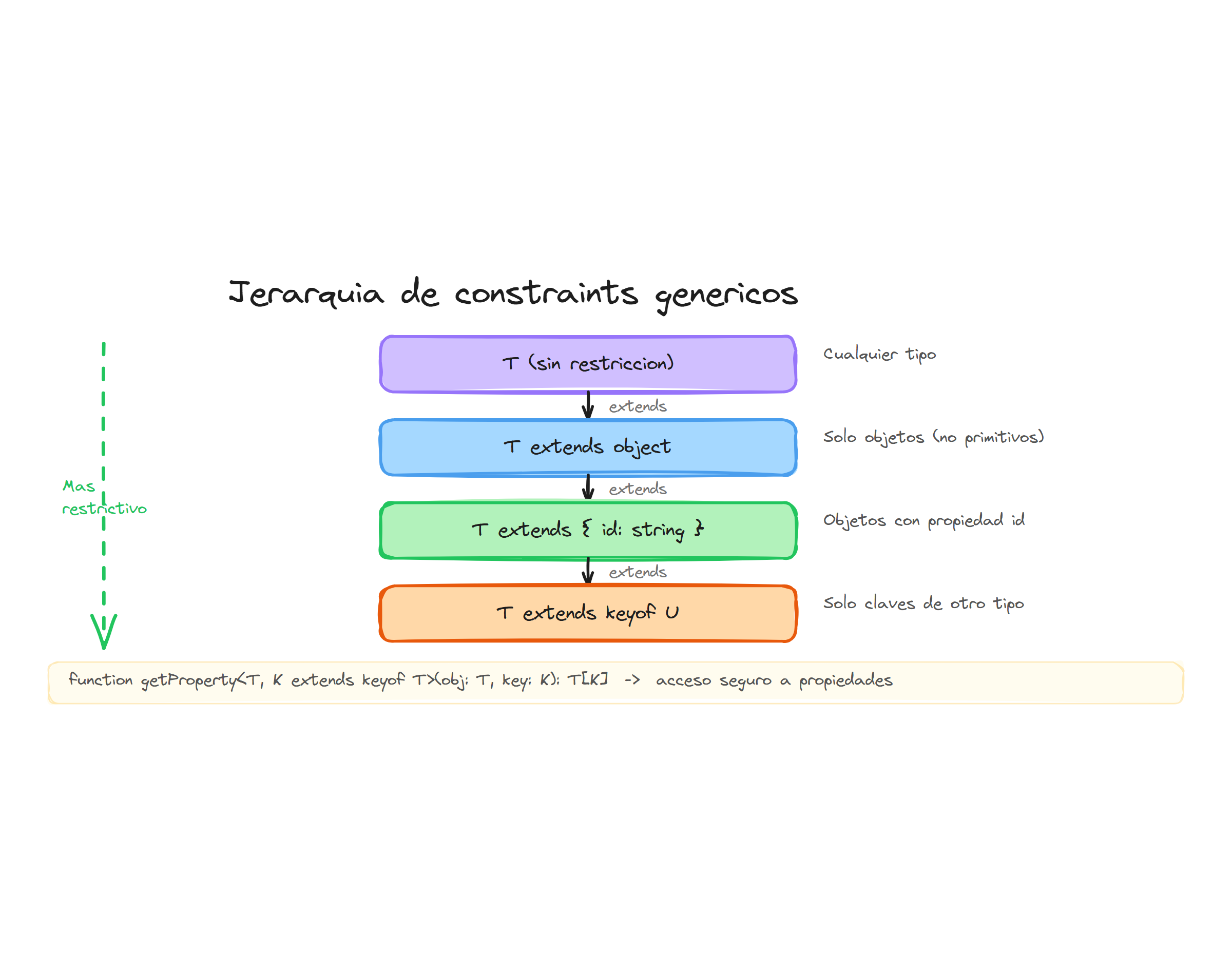 Jerarquia de constraints genericos

Mas restrictivo

T (sin restriccion)

Cualquier tipo

extends

T extends object

Solo objetos (no primitivos)

extends

T extends { id: string }

Objetos con propiedad id

extends

T extends keyof U

Solo claves de otro tipo

function getProperty<T, K extends keyof T>(obj: T, key: K): T[K] -> acceso seguro a propiedades